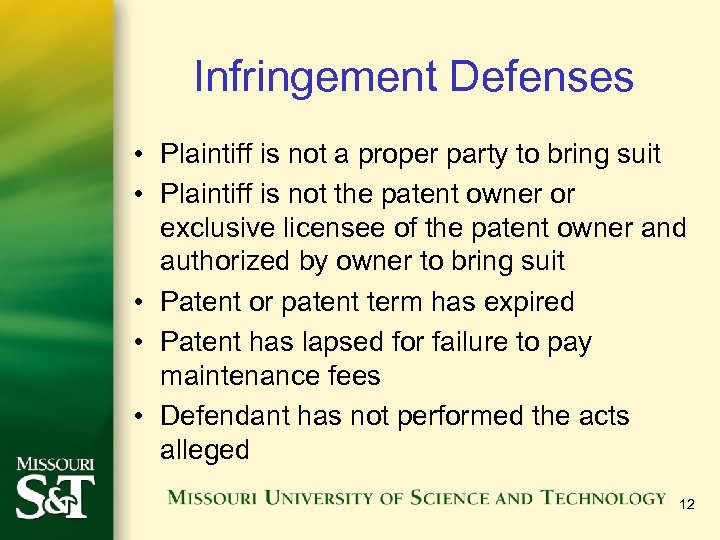 Infringement Defenses

• Plaintiff is not a proper party to bring suit
• Plaintiff is not the patent owner or exclusive licensee of the patent owner and authorized by owner to bring suit
• Patent or patent term has expired
• Patent has lapsed for failure to pay maintenance fees
• Defendant has not performed the acts alleged

MISSOURI S&T

MISSOURI UNIVERSITY OF SCIENCE AND TECHNOLOGY

12